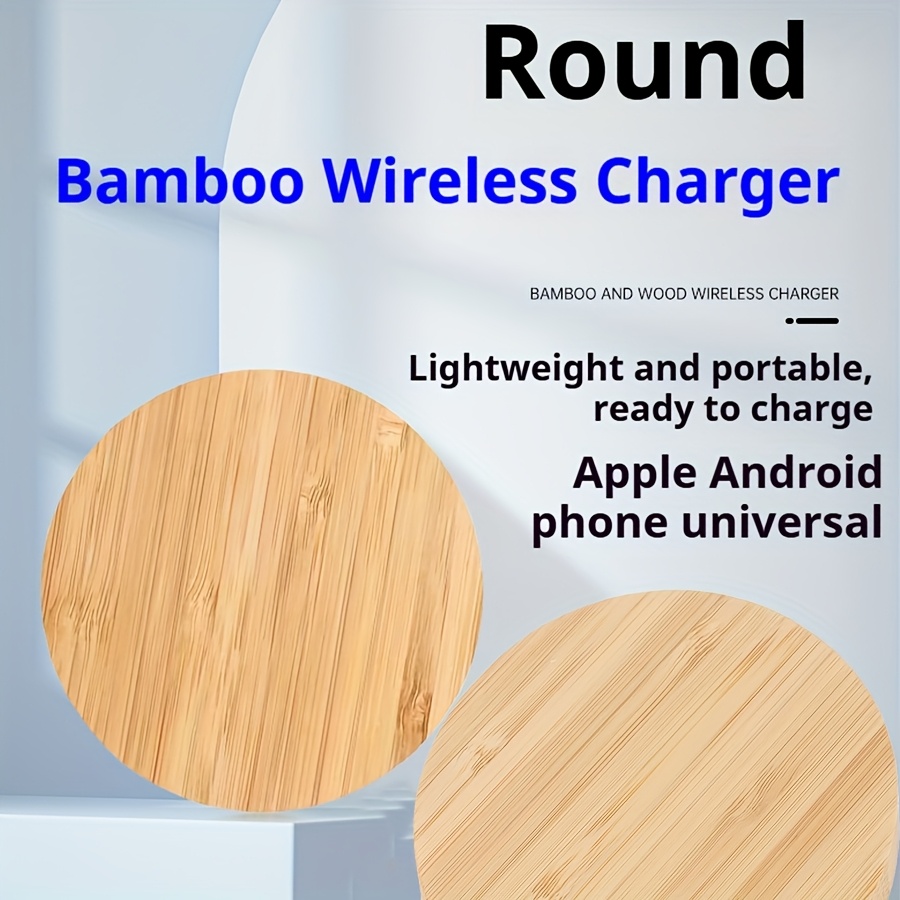 Round

Bamboo Wireless Charger

BAMBOO AND WOOD WIRELESS CHARGER

Lightweight and portable, ready to charge

Apple Android phone universal